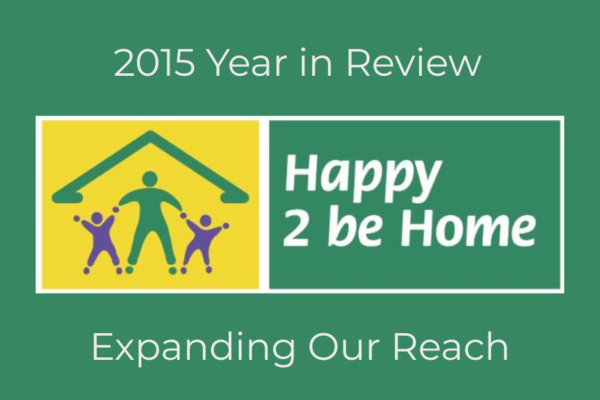 2015 Year in Review

Happy 2 be Home

Expanding Our Reach